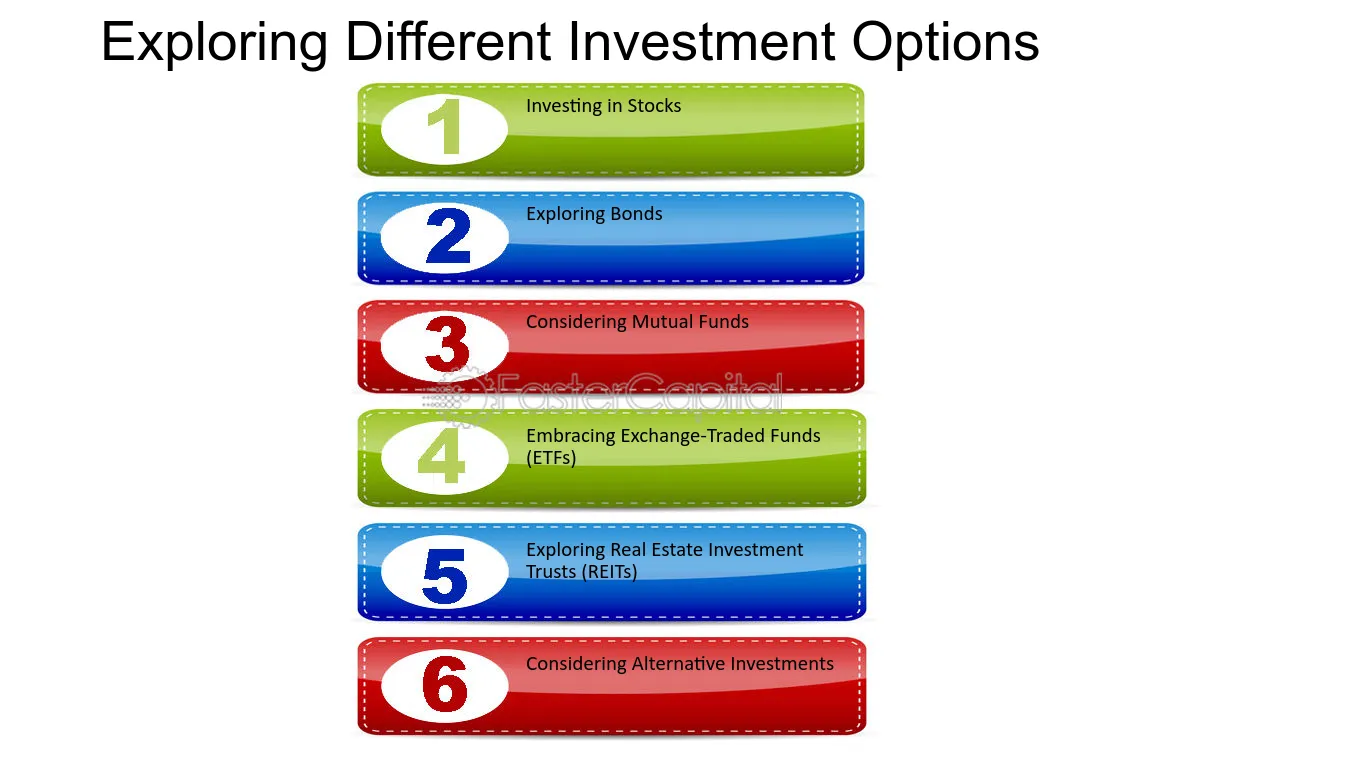 Exploring Different Investment Options

1
Investing in Stocks

2
Exploring Bonds

3
Considering Mutual Funds

4
Embracing Exchange-Traded Funds (ETFs)

5
Exploring Real Estate Investment Trusts (REITs)

6
Considering Alternative Investments

FasterCapital